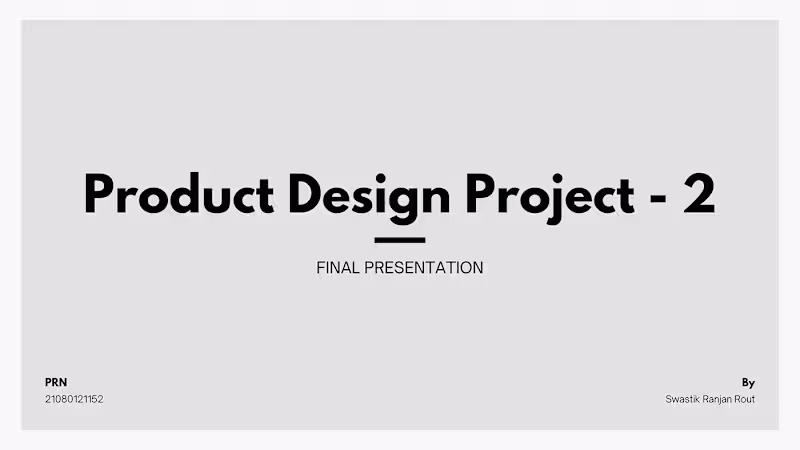 Product Design Project - 2

FINAL PRESENTATION

PRN
21080121152

By
Swastik Ranjan Rout